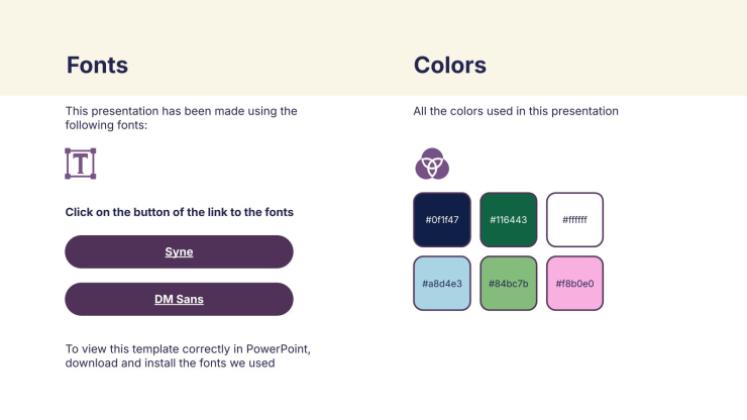 Fonts

This presentation has been made using the following fonts:

T

Click on the button of the link to the fonts

Syne

DM Sans

To view this template correctly in PowerPoint, download and install the fonts we used

Colors

All the colors used in this presentation

#0f1f47

#116443

#ffffff

#a8d4e3

#84bc7b

#f8b0e0